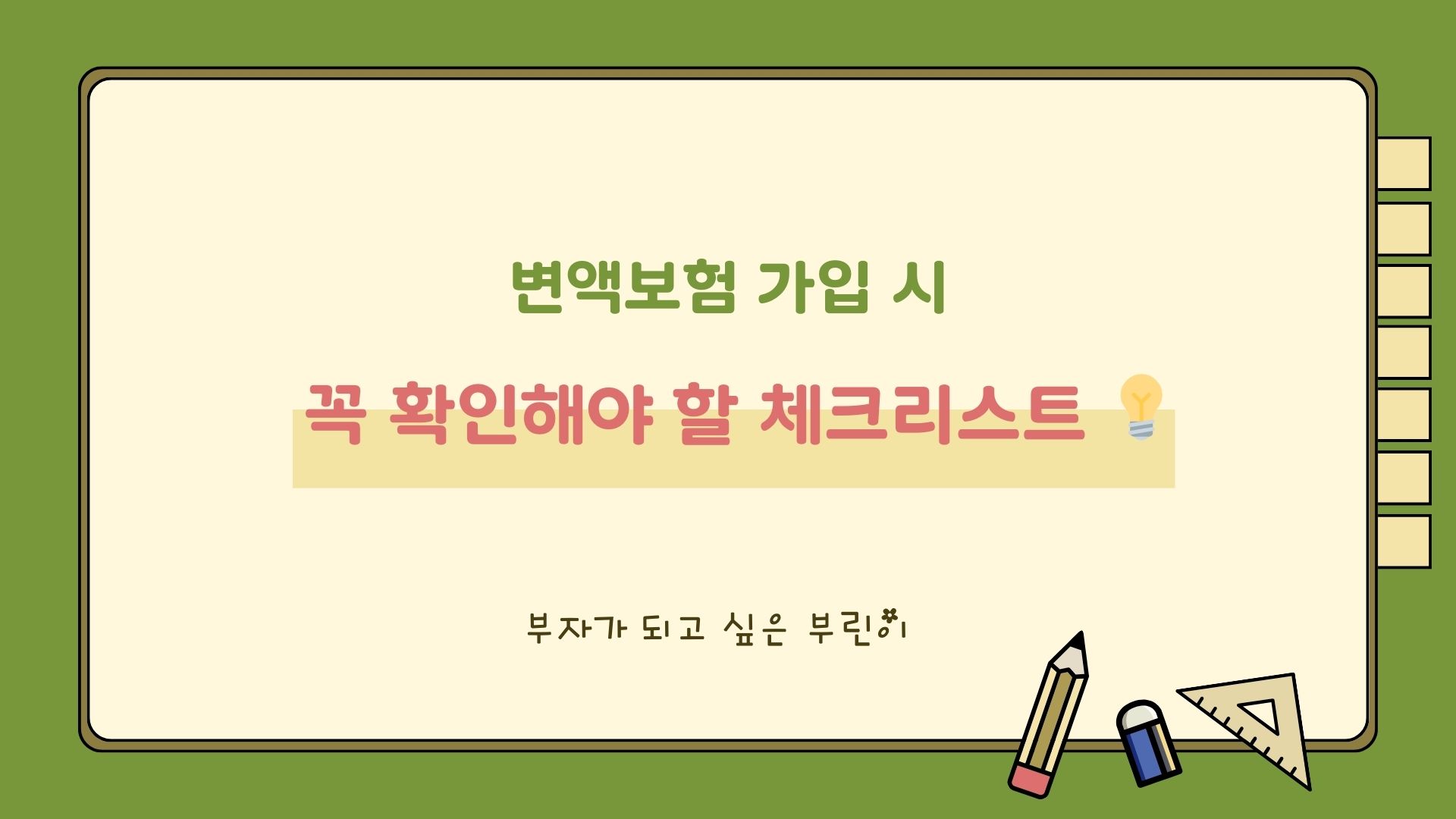 변액보험 가입 시

꼭 확인해야 할 체크리스트 💡

부자가 되고 싶은 부린이